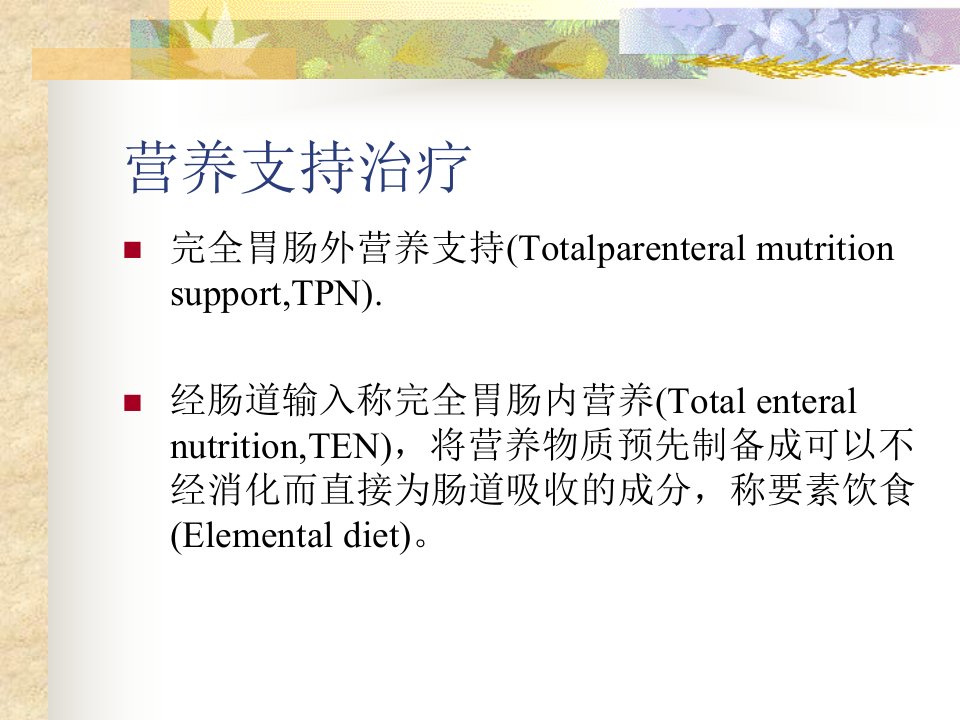 营养支持治疗

■ 完全胃肠外营养支持(Totalparenteral mutrition support,TPN).

■ 经肠道输入称完全胃肠内营养(Total enteral nutrition,TEN)，将营养物质预先制备成可以不经消化而直接为肠道吸收的成分，称要素饮食(Elemental diet)。